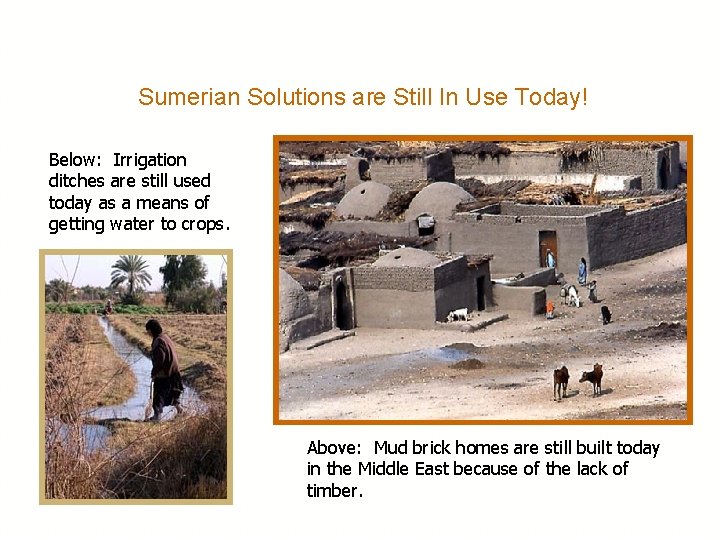 Sumerian Solutions are Still In Use Today!

Below: Irrigation ditches are still used today as a means of getting water to crops.

Above: Mud brick homes are still built today in the Middle East because of the lack of timber.